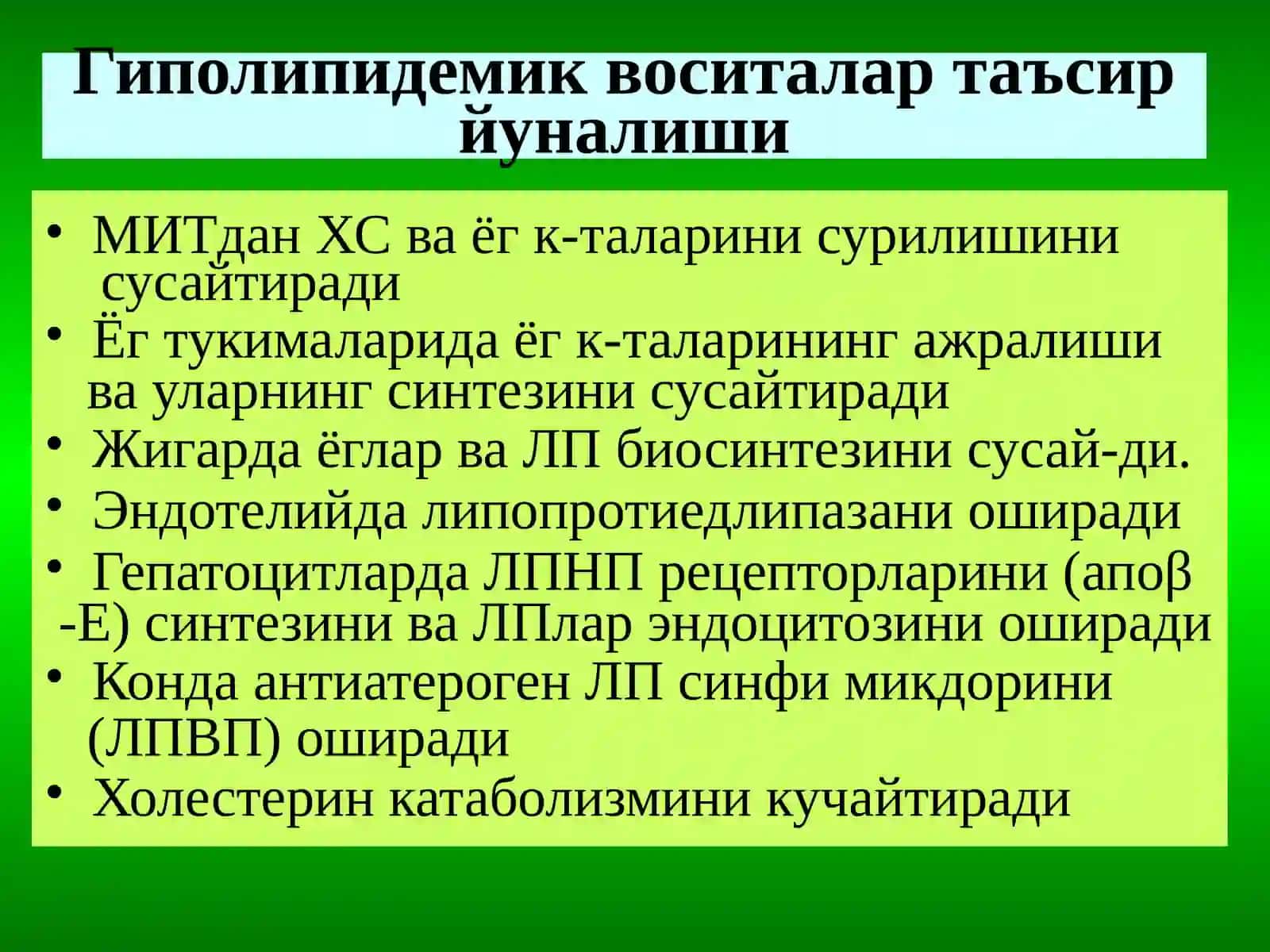 Гиполипидемик воситалар таъсир йуналиши

• МИТдан ХС ва ёг к-таларини сурилишини сусайтиради
• Ёг тукималарида ёг к-таларининг ажралиши ва уларнинг синтезини сусайтиради
• Жигарда ёглар ва ЛП биосинтезини сусай-ди.
• Эндотелийда липопротиедлипазани оширади
• Гепатоцитларда ЛПНП рецепторларини (апоβ -Е) синтезини ва ЛПлар эндоцитозини оширади
• Конда антиатероген ЛП синфи микдорини (ЛПВП) оширади
• Холестерин катаболизмини кучайтиради